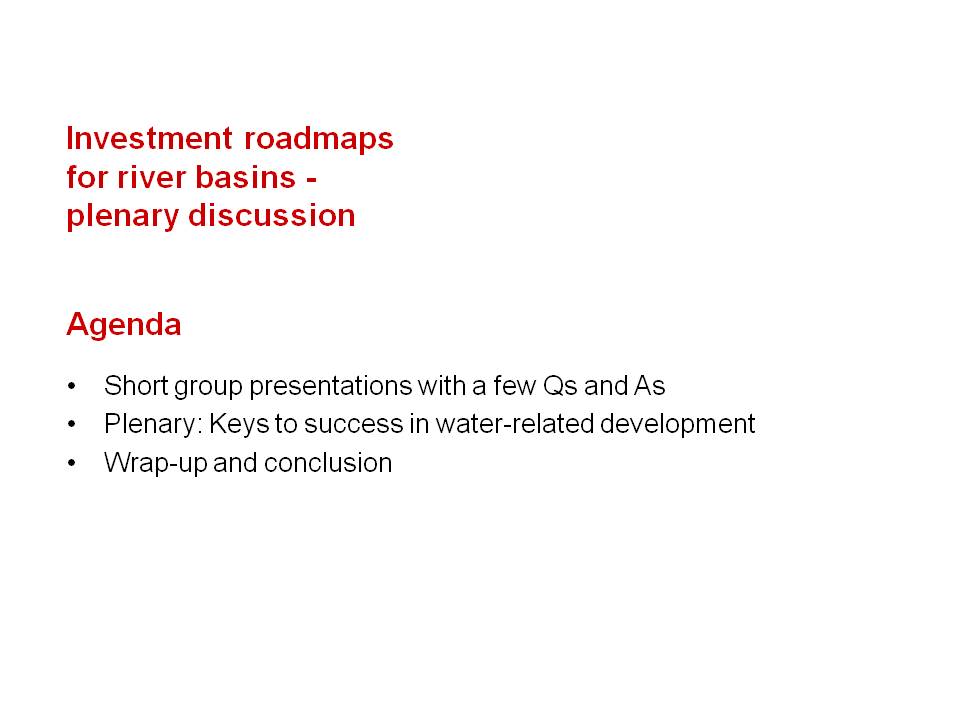 Investment roadmaps for river basins - plenary discussion

Agenda

• Short group presentations with a few Qs and As
• Plenary: Keys to success in water-related development
• Wrap-up and conclusion